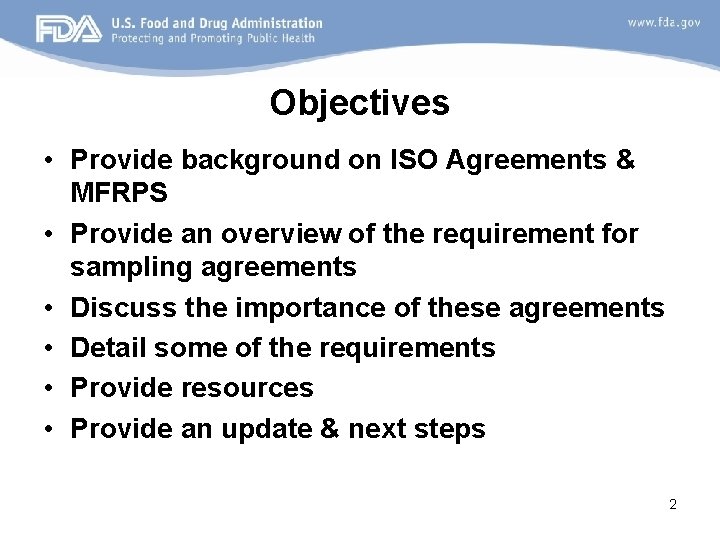 FDA U.S. Food and Drug Administration
Protecting and Promoting Public Health

www.fda.gov

Objectives

• Provide background on ISO Agreements & MFRPS
• Provide an overview of the requirement for sampling agreements
• Discuss the importance of these agreements
• Detail some of the requirements
• Provide resources
• Provide an update & next steps

2